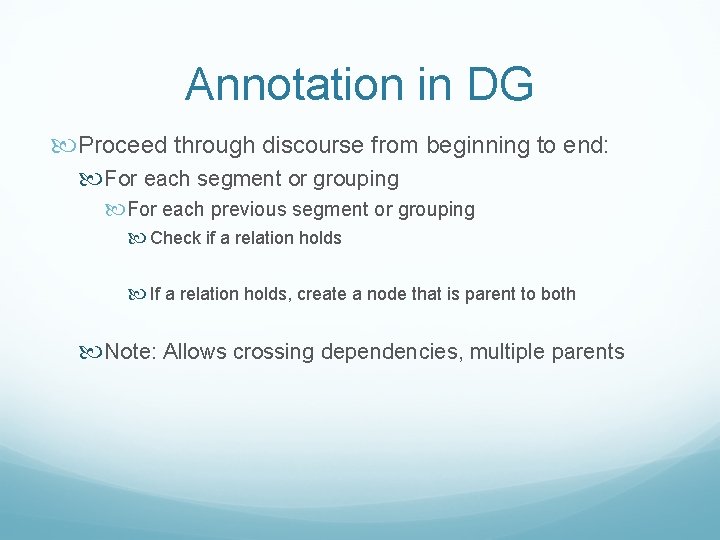 Annotation in DG

Proceed through discourse from beginning to end:

For each segment or grouping

For each previous segment or grouping

Check if a relation holds

If a relation holds, create a node that is parent to both

Note: Allows crossing dependencies, multiple parents